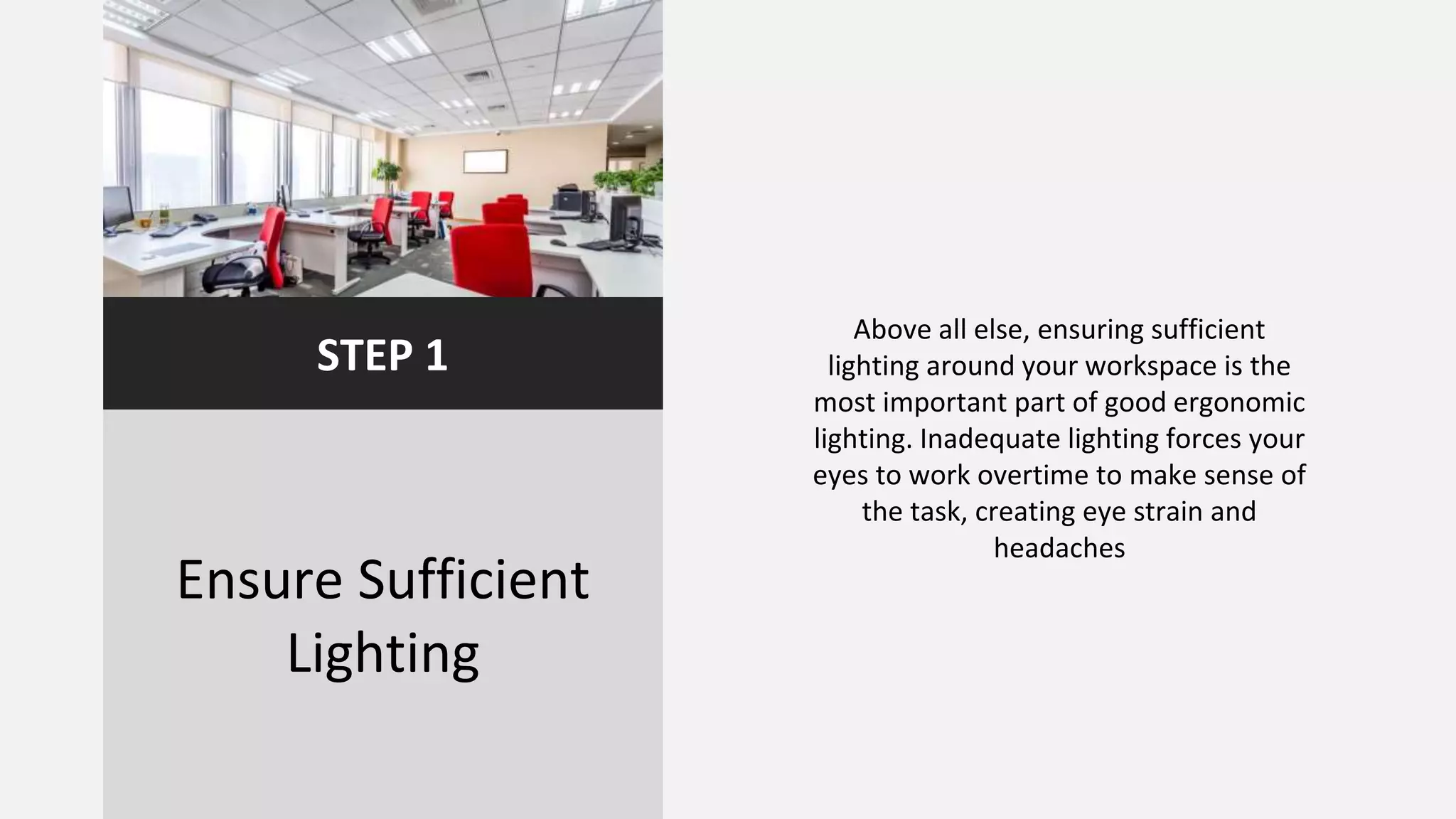 STEP 1

Ensure Sufficient Lighting

Above all else, ensuring sufficient lighting around your workspace is the most important part of good ergonomic lighting. Inadequate lighting forces your eyes to work overtime to make sense of the task, creating eye strain and headaches